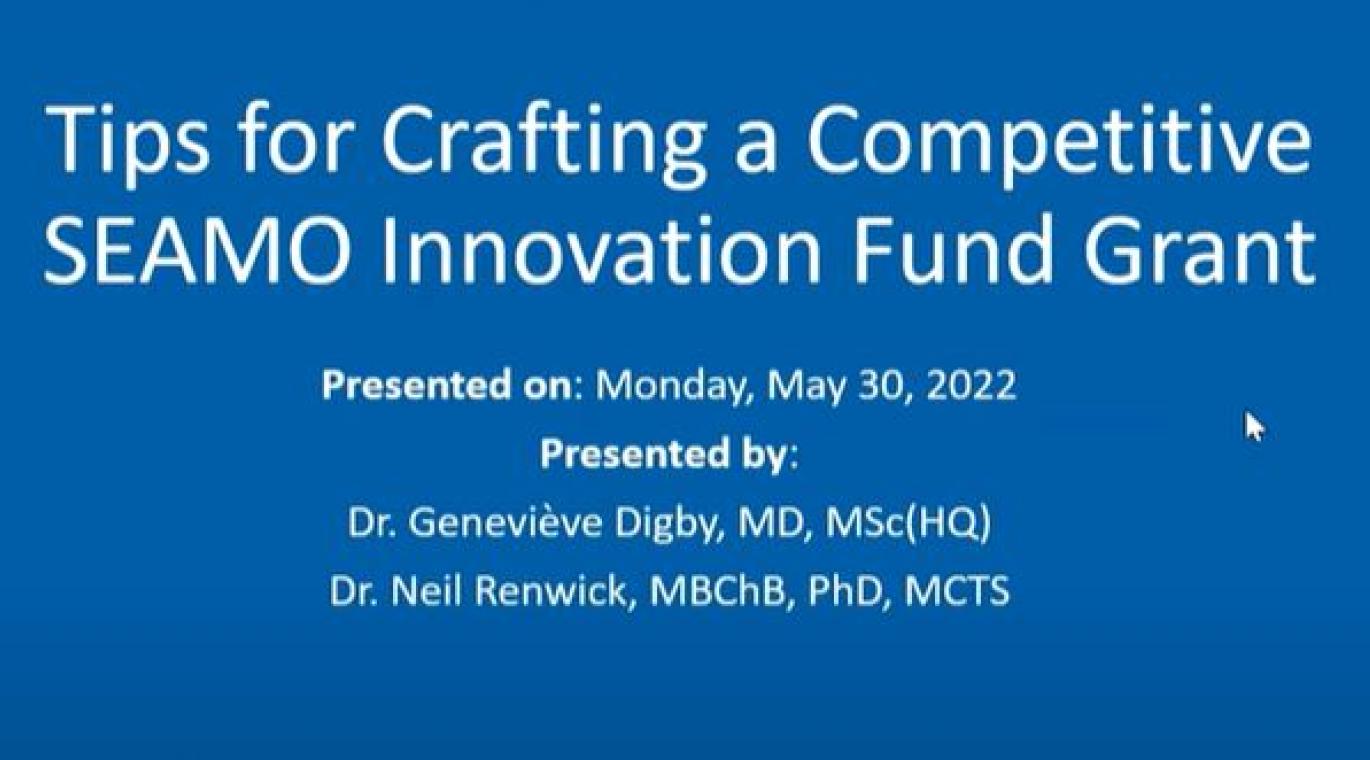 Tips for Crafting a Competitive SEAMO Innovation Fund Grant

Presented on: Monday, May 30, 2022

Presented by:

Dr. Geneviève Digby, MD, MSc(HQ)

Dr. Neil Renwick, MBChB, PhD, MCTS